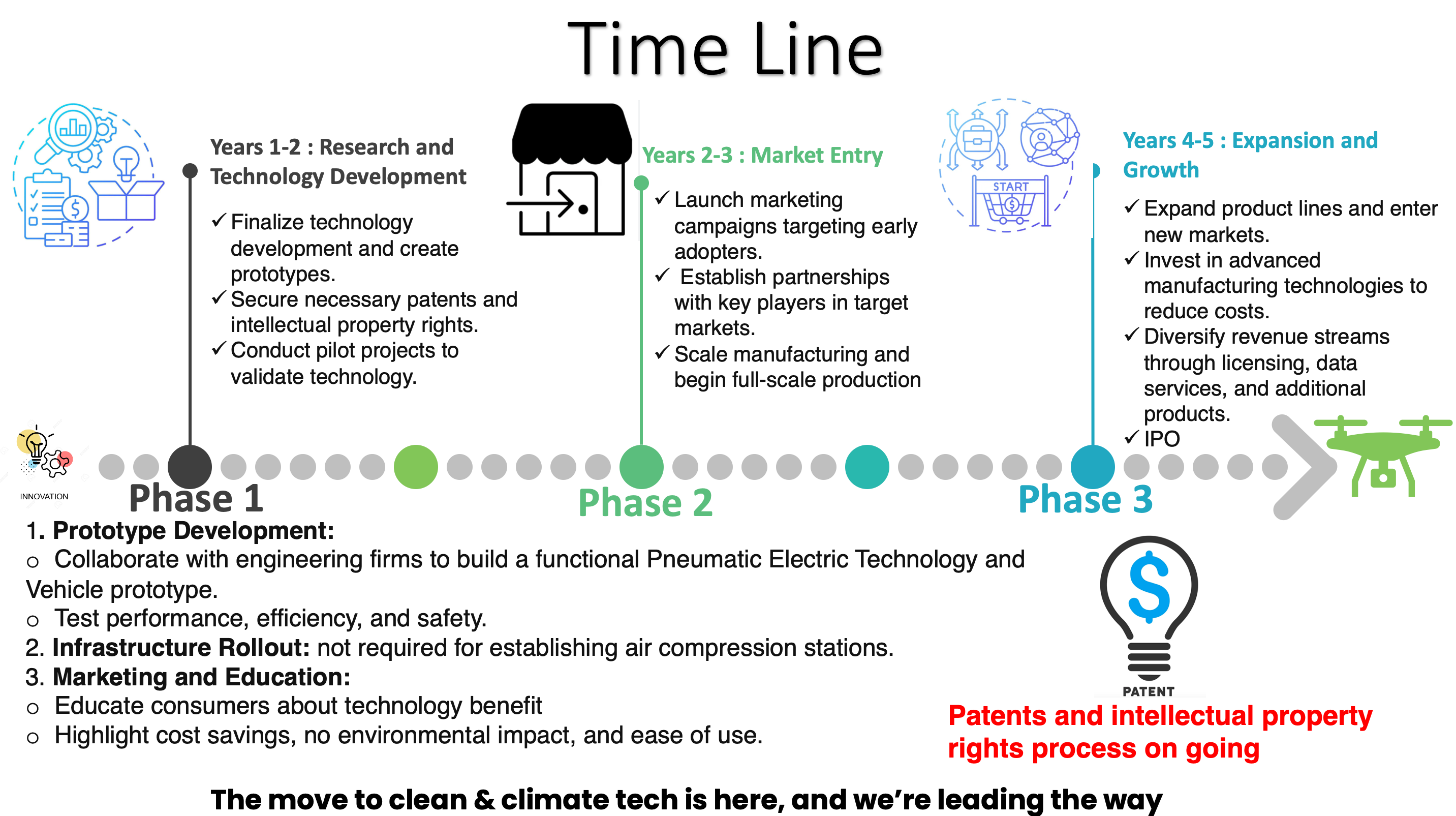 Time Line

Years 1-2 : Research and Technology Development

✓ Finalize technology development and create prototypes.
✓ Secure necessary patents and intellectual property rights.
✓ Conduct pilot projects to validate technology.

Years 2-3 : Market Entry

✓ Launch marketing campaigns targeting early adopters.
✓ Establish partnerships with key players in target markets.
✓ Scale manufacturing and begin full-scale production

START

Years 4-5 : Expansion and Growth

✓ Expand product lines and enter new markets.
✓ Invest in advanced manufacturing technologies to reduce costs.
✓ Diversify revenue streams through licensing, data services, and additional products.
✓ IPO

INNOVATION

Phase 1

Phase 2

Phase 3

1. Prototype Development:
o Collaborate with engineering firms to build a functional Pneumatic Electric Technology and Vehicle prototype.
o Test performance, efficiency, and safety.
2. Infrastructure Rollout: not required for establishing air compression stations.
3. Marketing and Education:
o Educate consumers about technology benefit
o Highlight cost savings, no environmental impact, and ease of use.

PATENT

Patents and intellectual property rights process on going

The move to clean & climate tech is here, and we're leading the way